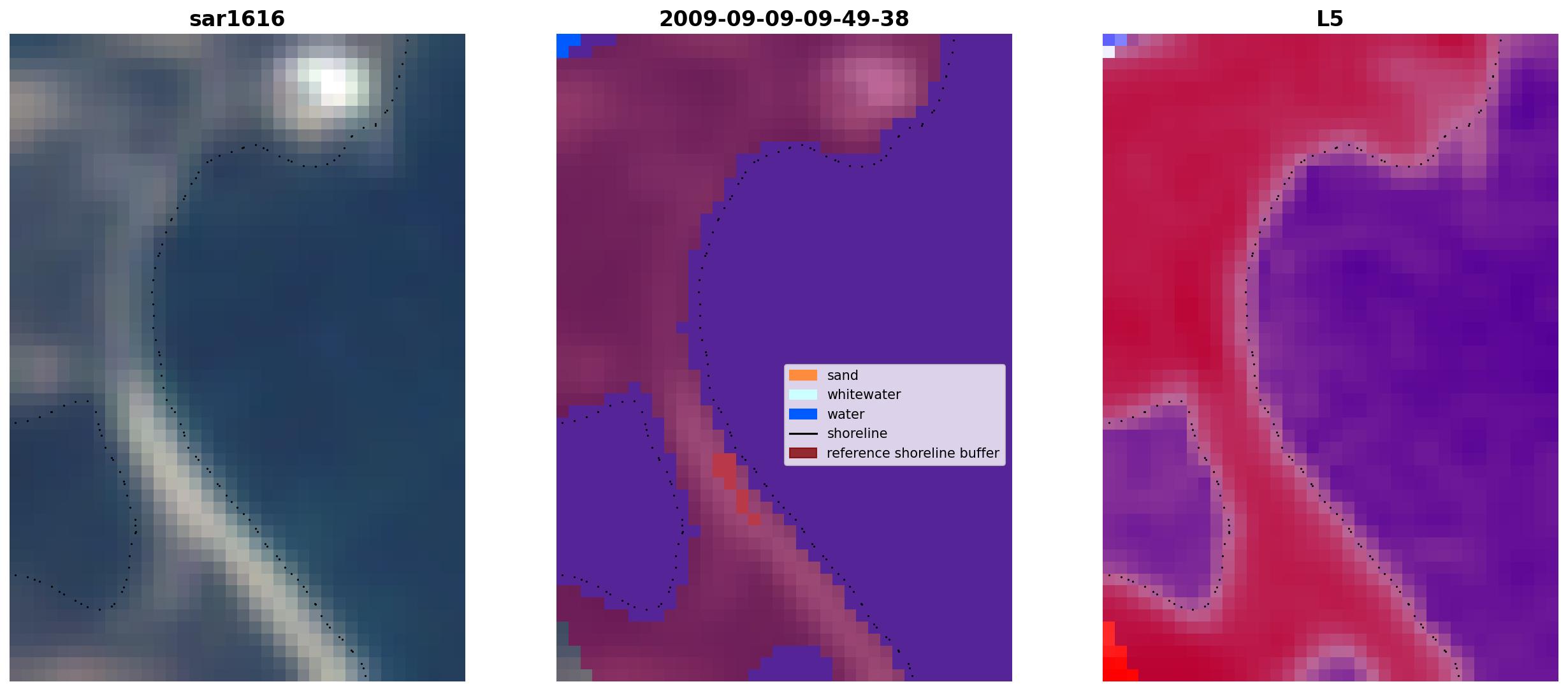 sar1616

2009-09-09-09-49-38

sand
whitewater
water
shoreline
reference shoreline buffer

L5